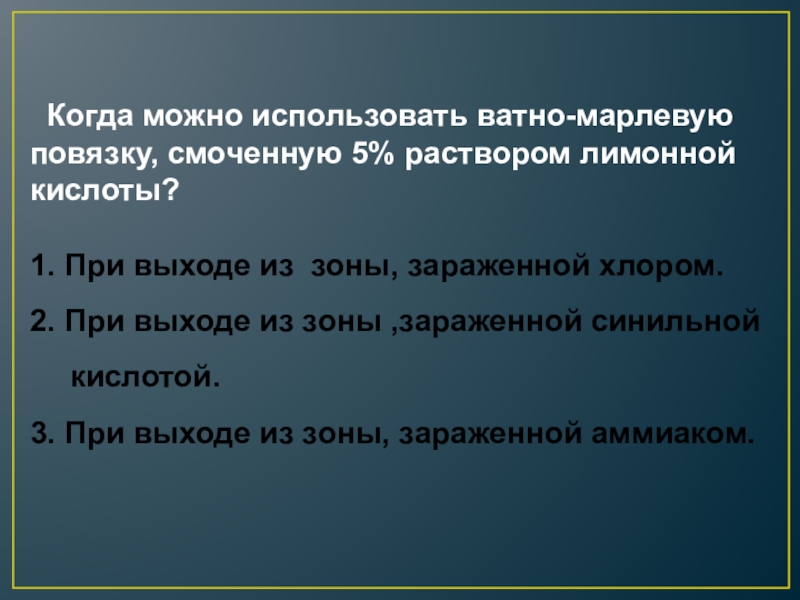 Когда можно использовать ватно-марлевую повязку, смоченную 5% раствором лимонной кислоты?

1. При выходе из  зоны, зараженной хлором.

2. При выходе из зоны ,зараженной синильной кислотой.

3. При выходе из зоны, зараженной аммиаком.